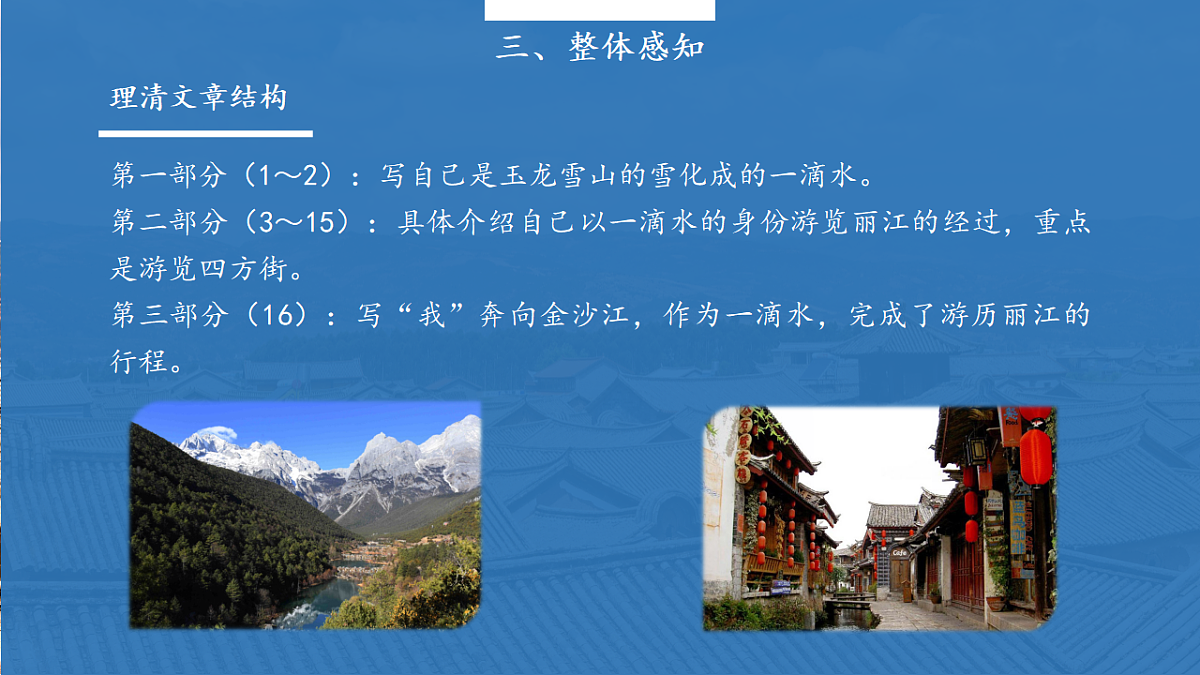 三、整体感知

理清文章结构

第一部分（1～2）：写自己是玉龙雪山的雪化成的一滴水。

第二部分（3～15）：具体介绍自己以一滴水的身份游览丽江的经过，重点是游览四方街。

第三部分（16）：写“我”奔向金沙江，作为一滴水，完成了游历丽江的行程。

Cafe